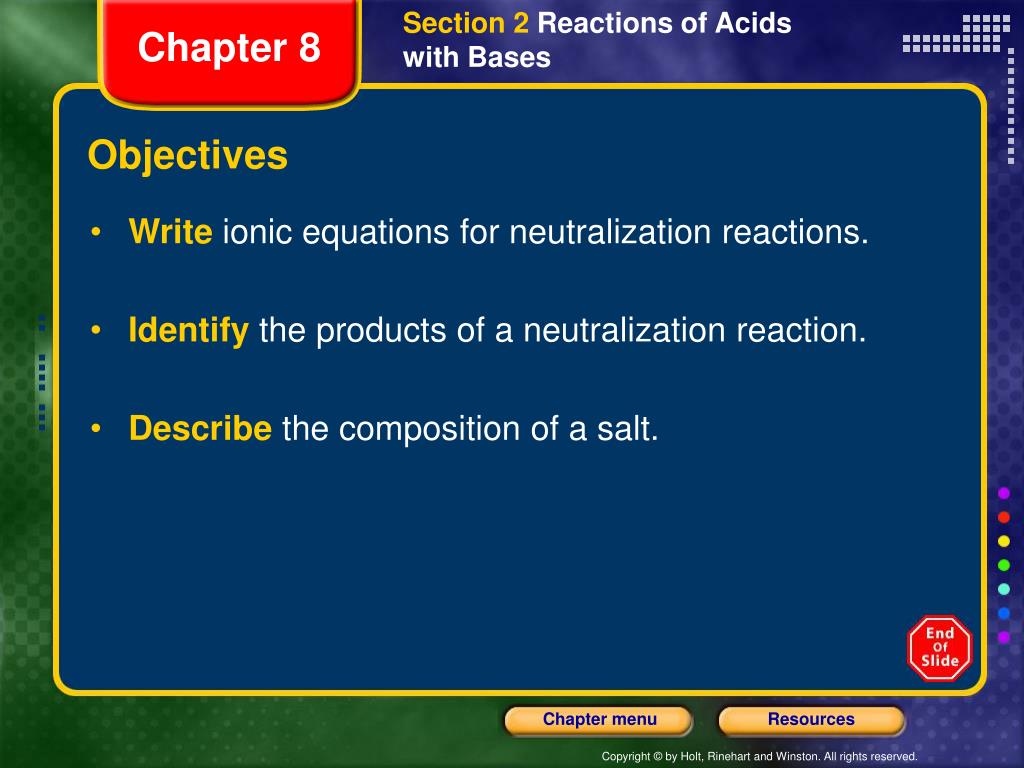 Chapter 8

Section 2 Reactions of Acids with Bases

Objectives

• Write ionic equations for neutralization reactions.

• Identify the products of a neutralization reaction.

• Describe the composition of a salt.

End Of Slide

Chapter menu

Resources

Copyright © by Holt, Rinehart and Winston. All rights reserved.